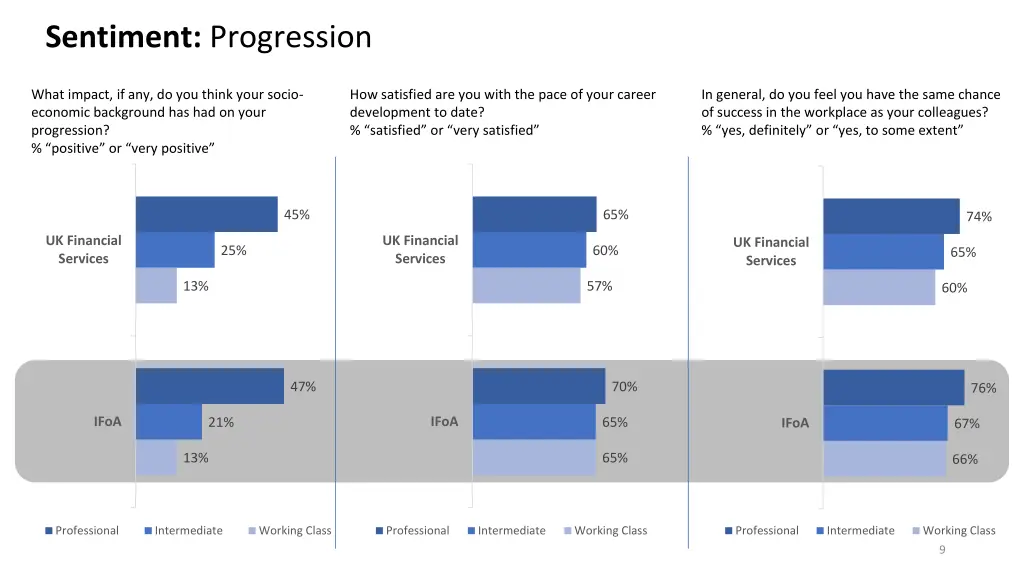 **Sentiment:** Progression

What impact, if any, do you think your socio-economic background has had on your progression?
% “positive” or “very positive”

UK Financial Services
45%
25%
13%

IFoA
47%
21%
13%

Professional Intermediate Working Class

How satisfied are you with the pace of your career development to date?
% “satisfied” or “very satisfied”

UK Financial Services
65%
60%
57%

IFoA
70%
65%
65%

Professional Intermediate Working Class

In general, do you feel you have the same chance of success in the workplace as your colleagues?
% “yes, definitely” or “yes, to some extent”

UK Financial Services
74%
65%
60%

IFoA
76%
67%
66%

Professional Intermediate Working Class

9